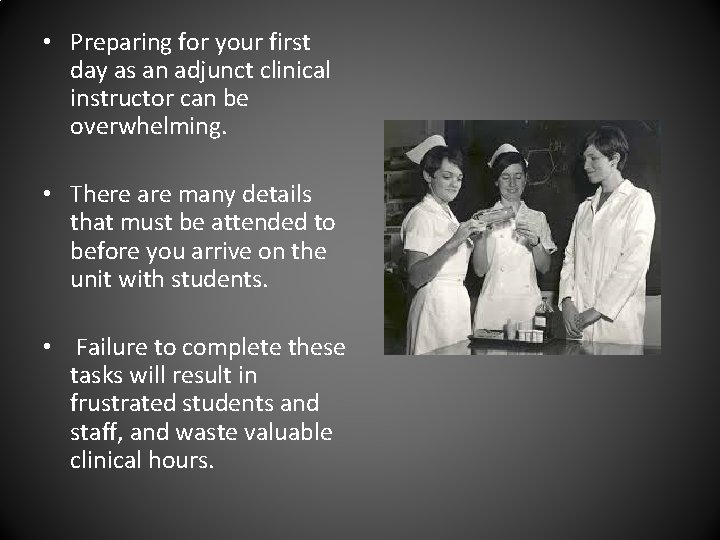 • Preparing for your first day as an adjunct clinical instructor can be overwhelming.

• There are many details that must be attended to before you arrive on the unit with students.

• Failure to complete these tasks will result in frustrated students and staff, and waste valuable clinical hours.